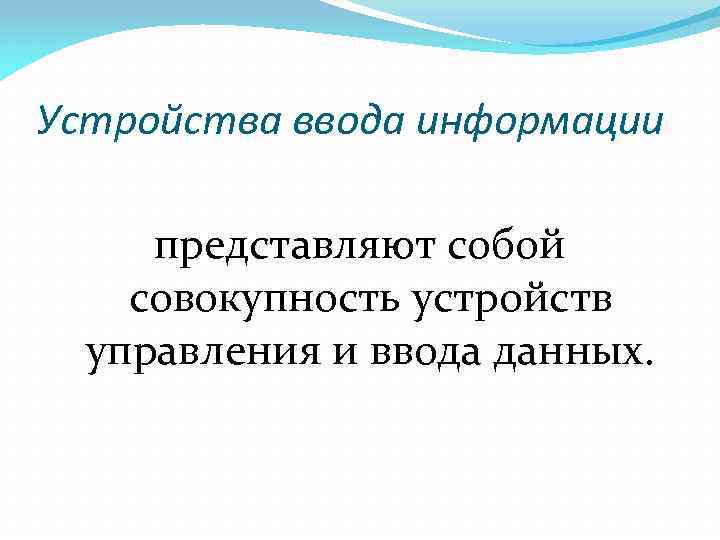 Устройства ввода информации

представляют собой совокупность устройств управления и ввода данных.